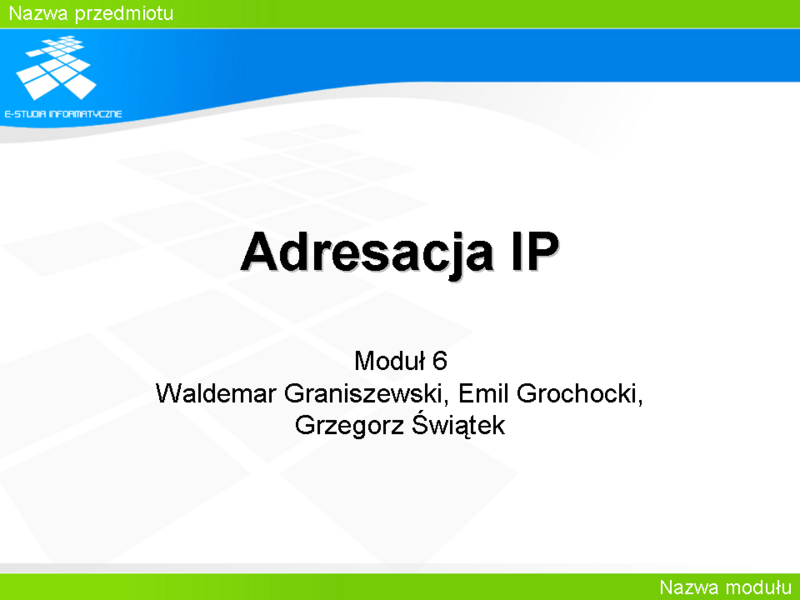 Nazwa przedmiotu

E-STUDIA INFORMATYCZNE

Adresacja IP

Moduł 6
Waldemar Graniszewski, Emil Grochocki, Grzegorz Świątek

Nazwa modułu